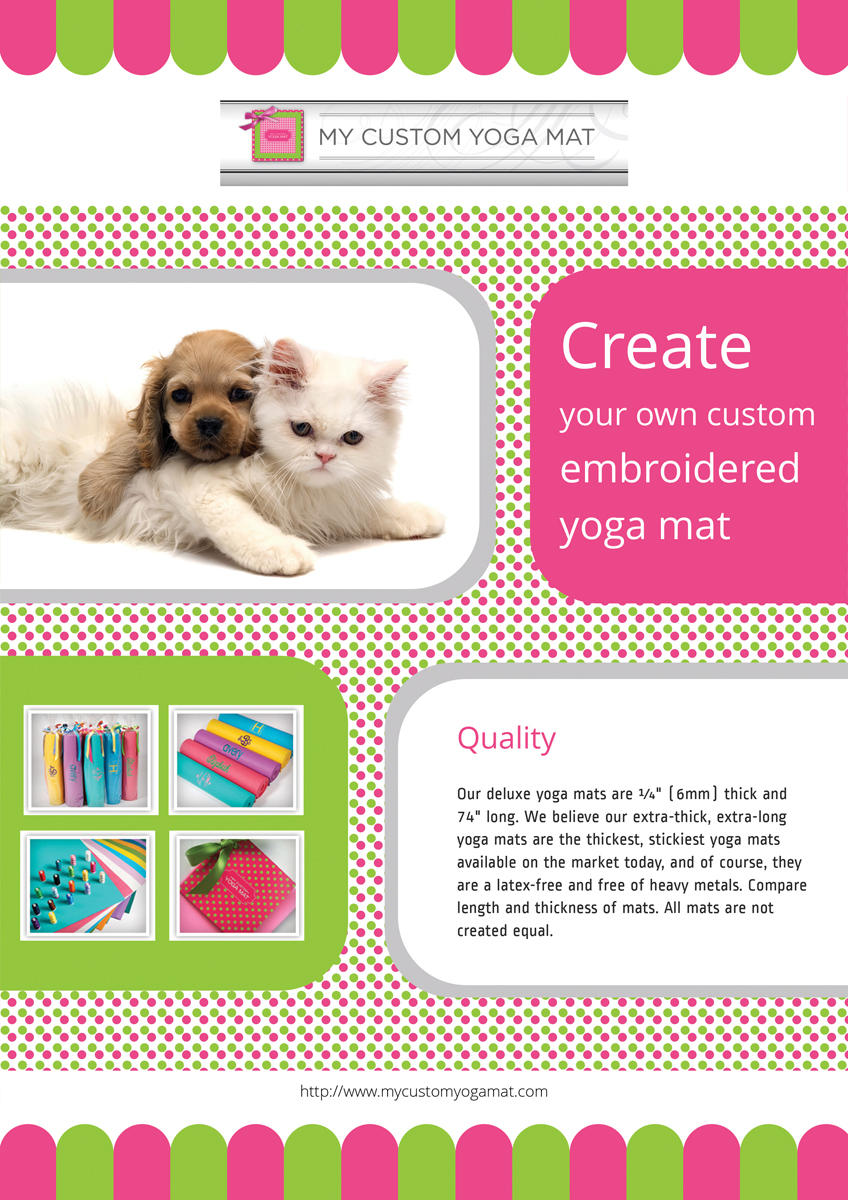 MY CUSTOM YOGA MAT

Create your own custom embroidered yoga mat

Quality

Our deluxe yoga mats are ¼" (6mm) thick and 74" long. We believe our extra-thick, extra-long yoga mats are the thickest, stickiest yoga mats available on the market today, and of course, they are a latex-free and free of heavy metals. Compare length and thickness of mats. All mats are not created equal.

http://www.mycustomyogamat.com